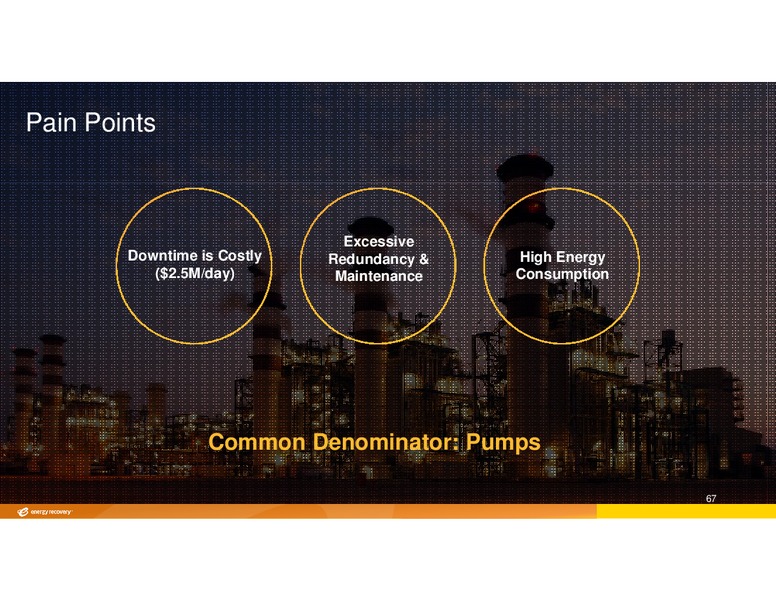 Pain Points

Downtime is Costly ($2.5M/day)

Excessive Redundancy & Maintenance

High Energy Consumption

Common Denominator: Pumps

67

energy recovery